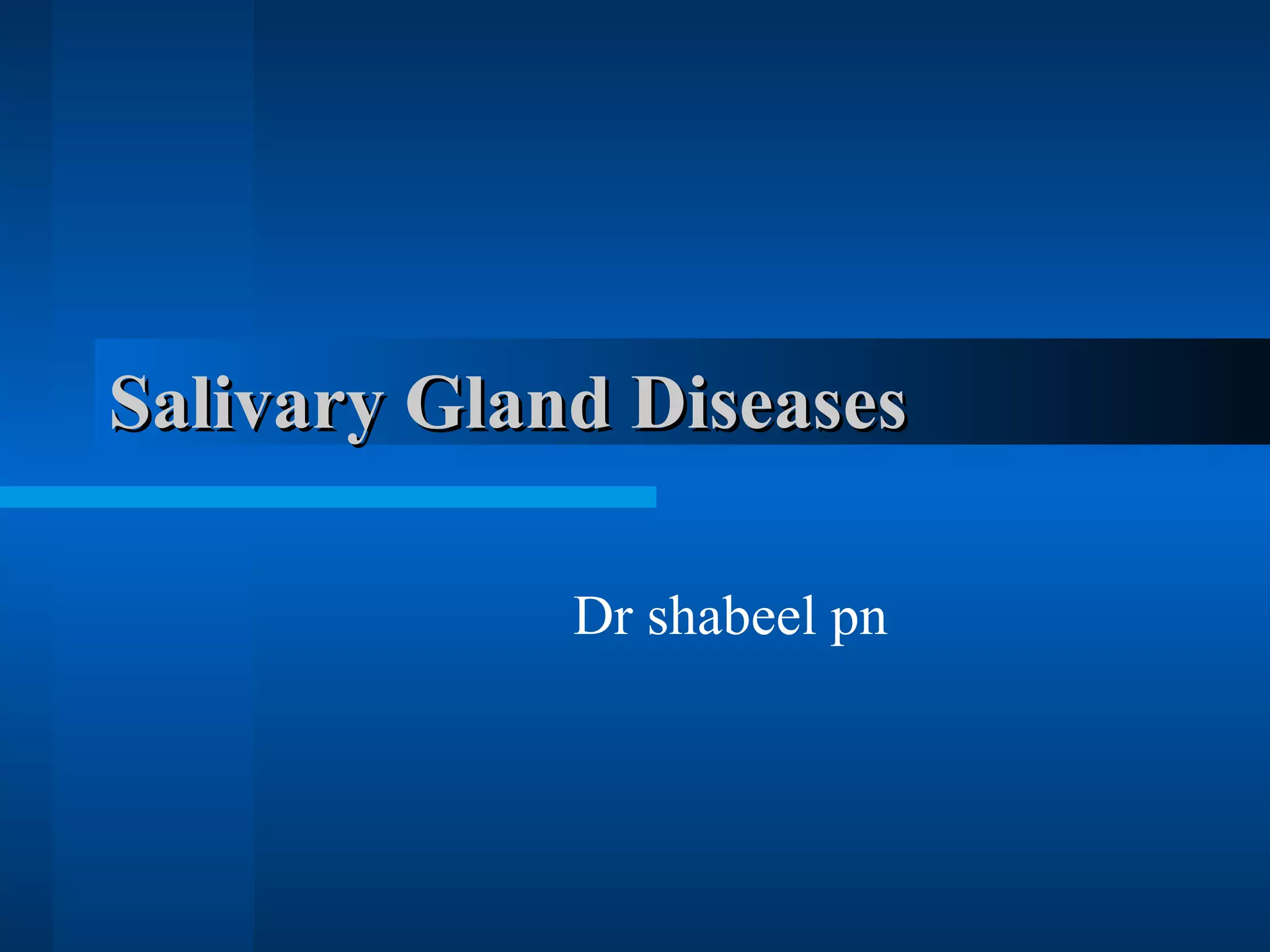 Salivary Gland Diseases

Dr shabeel pn